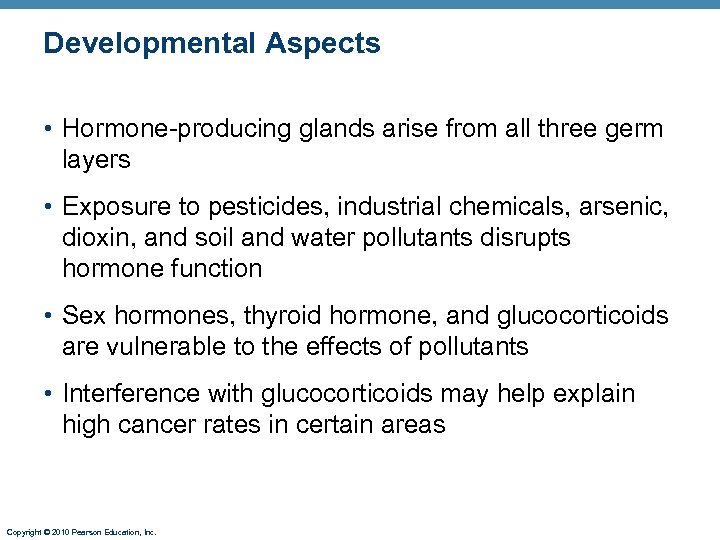 Developmental Aspects

• Hormone-producing glands arise from all three germ layers

• Exposure to pesticides, industrial chemicals, arsenic, dioxin, and soil and water pollutants disrupts hormone function

• Sex hormones, thyroid hormone, and glucocorticoids are vulnerable to the effects of pollutants

• Interference with glucocorticoids may help explain high cancer rates in certain areas

Copyright © 2010 Pearson Education, Inc.